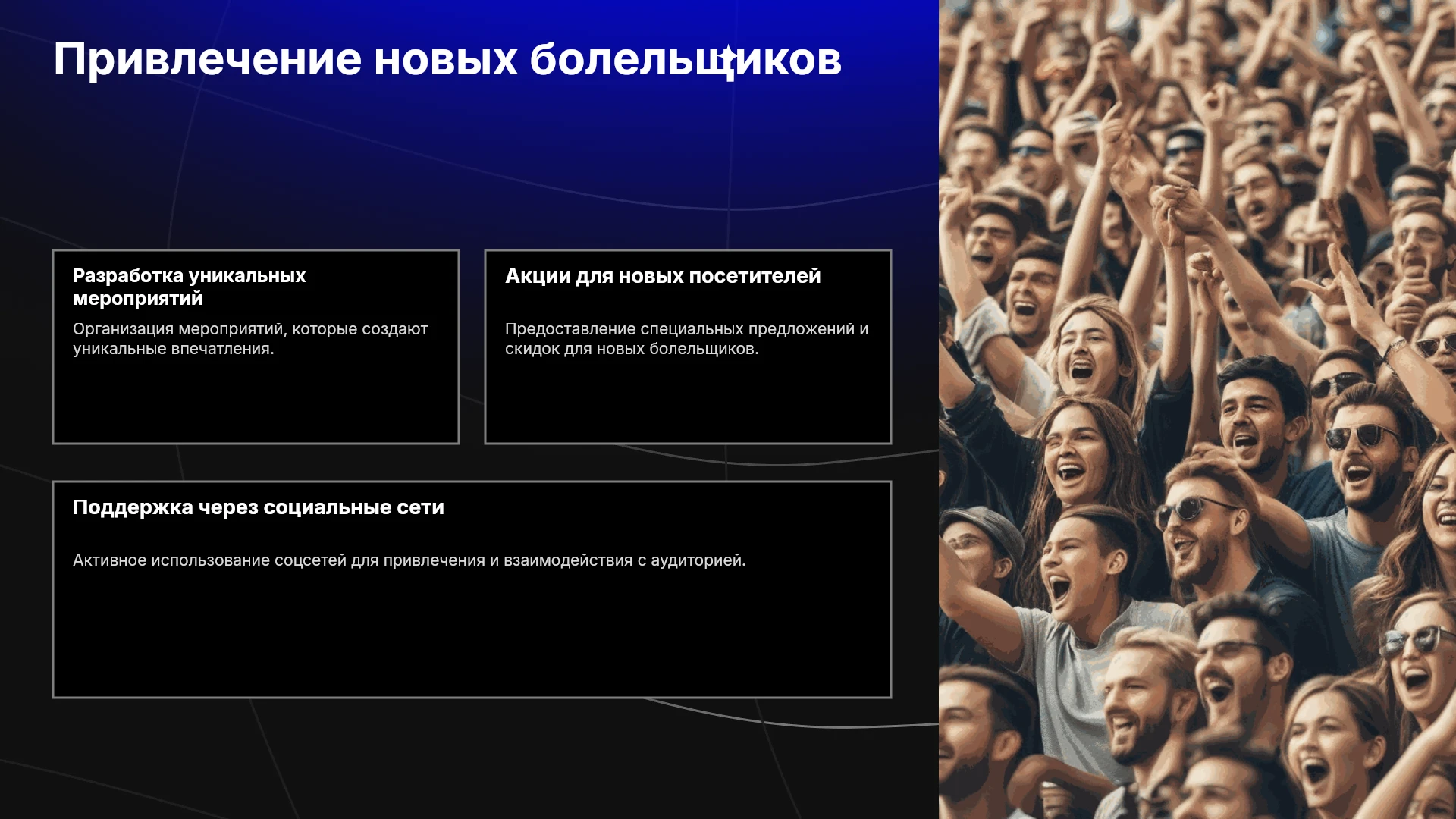 Привлечение новых болельщиков

Разработка уникальных мероприятий

Организация мероприятий, которые создают уникальные впечатления.

Акции для новых посетителей

Предоставление специальных предложений и скидок для новых болельщиков.

Поддержка через социальные сети

Активное использование соцсетей для привлечения и взаимодействия с аудиторией.